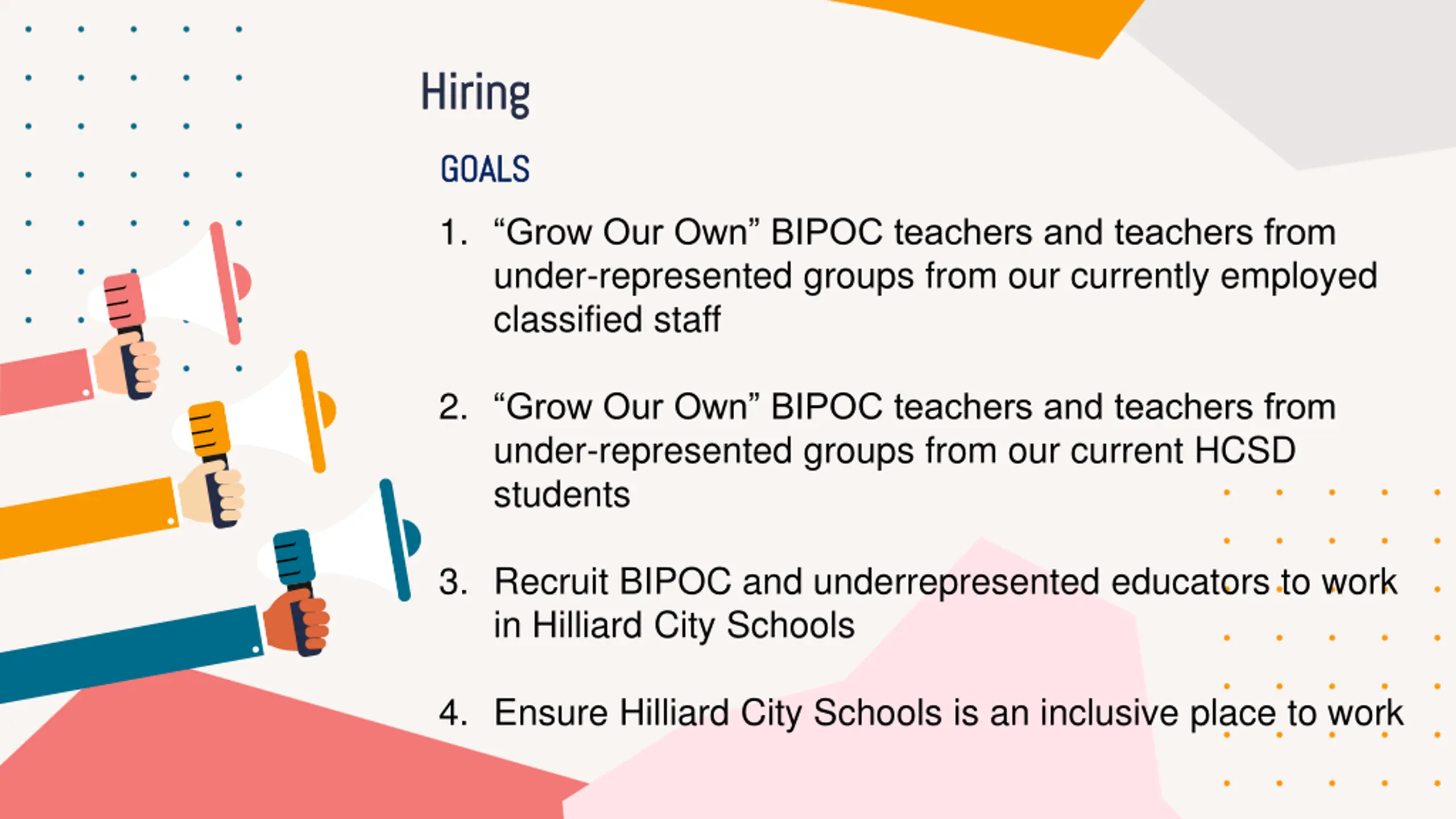 Hiring

GOALS

1. “Grow Our Own” BIPOC teachers and teachers from under-represented groups from our currently employed classified staff

2. “Grow Our Own” BIPOC teachers and teachers from under-represented groups from our current HCSD students

3. Recruit BIPOC and underrepresented educators to work in Hilliard City Schools

4. Ensure Hilliard City Schools is an inclusive place to work